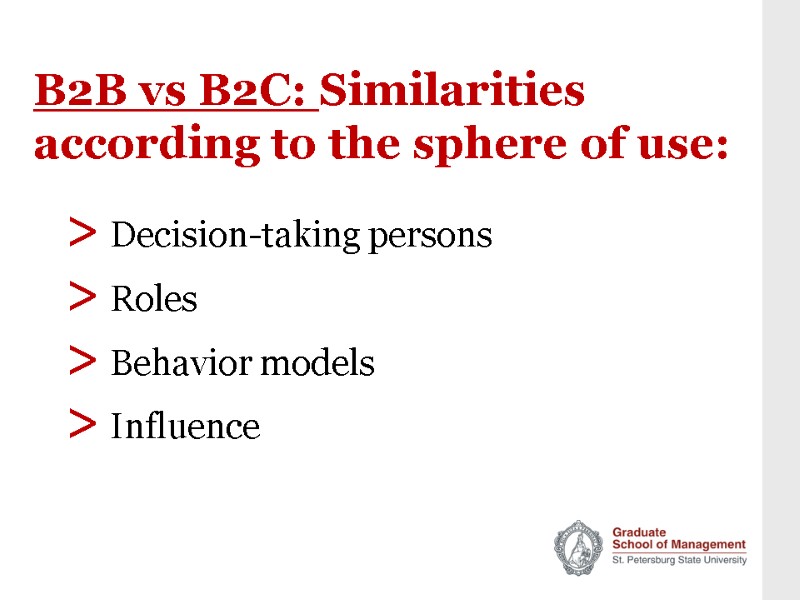 B2B vs B2C: Similarities according to the sphere of use:

> Decision-taking persons
> Roles
> Behavior models
> Influence

Graduate School of Management
St. Petersburg State University